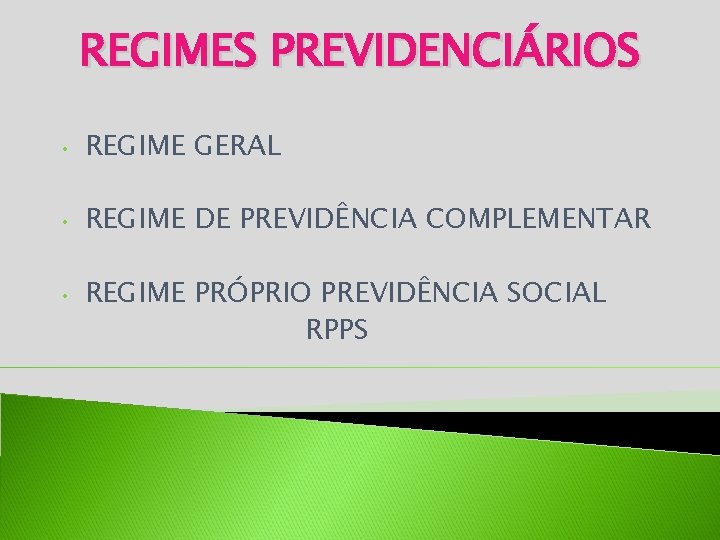 REGIMES PREVIDENCIÁRIOS

• REGIME GERAL

• REGIME DE PREVIDÊNCIA COMPLEMENTAR

• REGIME PRÓPRIO PREVIDÊNCIA SOCIAL RPPS